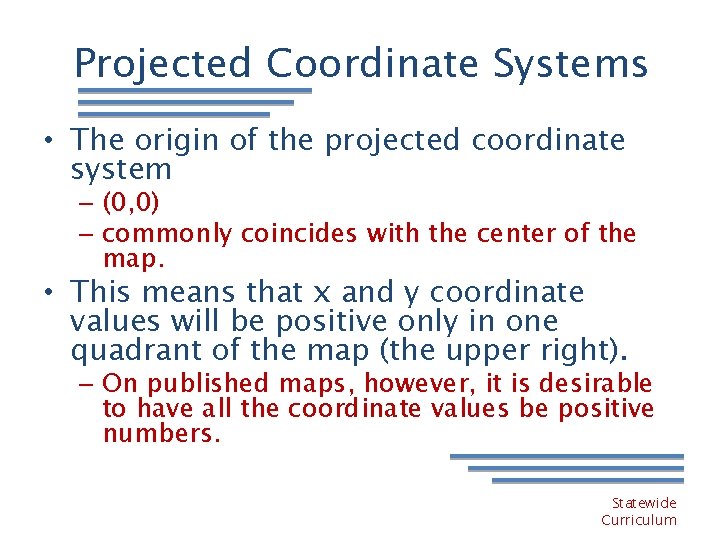 Projected Coordinate Systems

• The origin of the projected coordinate system

– (0,0)

– commonly coincides with the center of the map.

• This means that x and y coordinate values will be positive only in one quadrant of the map (the upper right).

– On published maps, however, it is desirable to have all the coordinate values be positive numbers.

Statewide Curriculum